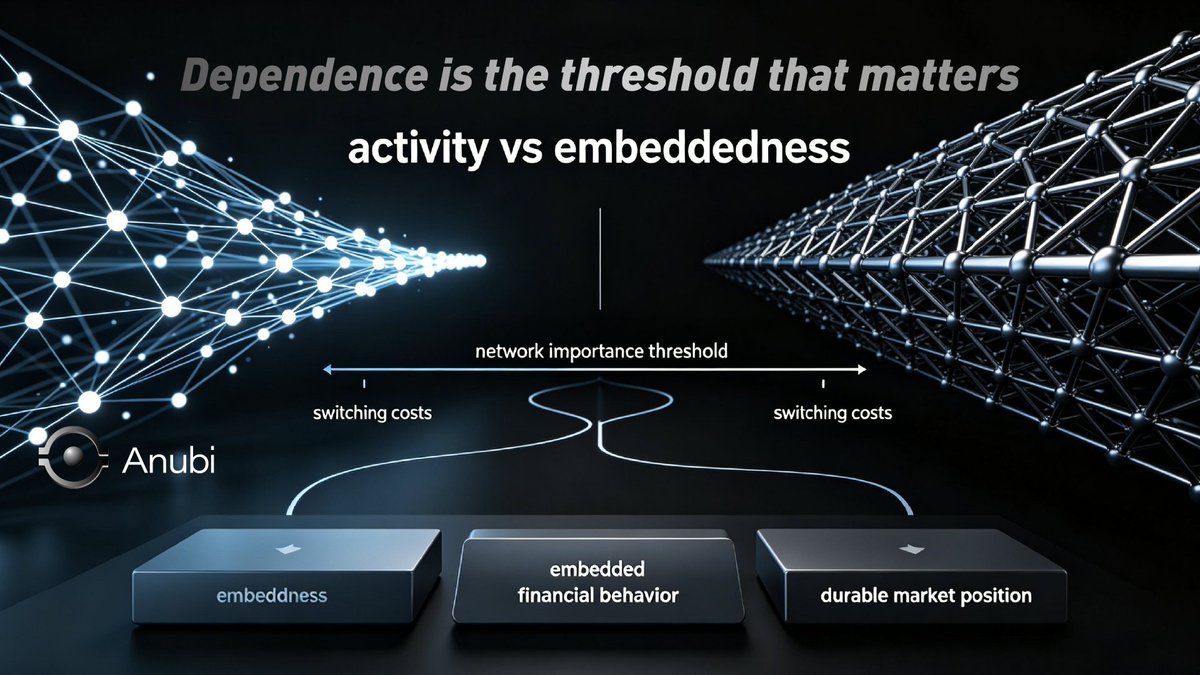 Dependence is the threshold that matters

activity vs embeddedness

network importance threshold

switching costs

switching costs

Anubi

embeddness

embedded financial behavior

durable market position